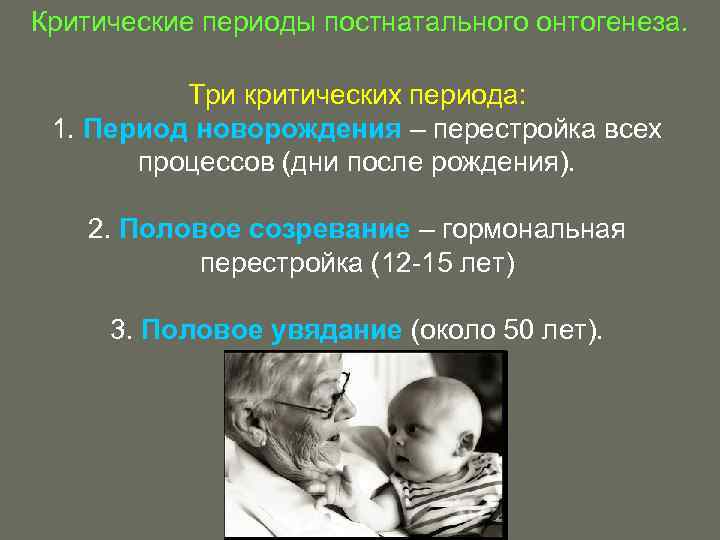 Критические периоды постнатального онтогенеза.

Три критических периода:
1. Период новорождения – перестройка всех процессов (дни после рождения).

2. Половое созревание – гормональная перестройка (12-15 лет)

3. Половое увядание (около 50 лет).